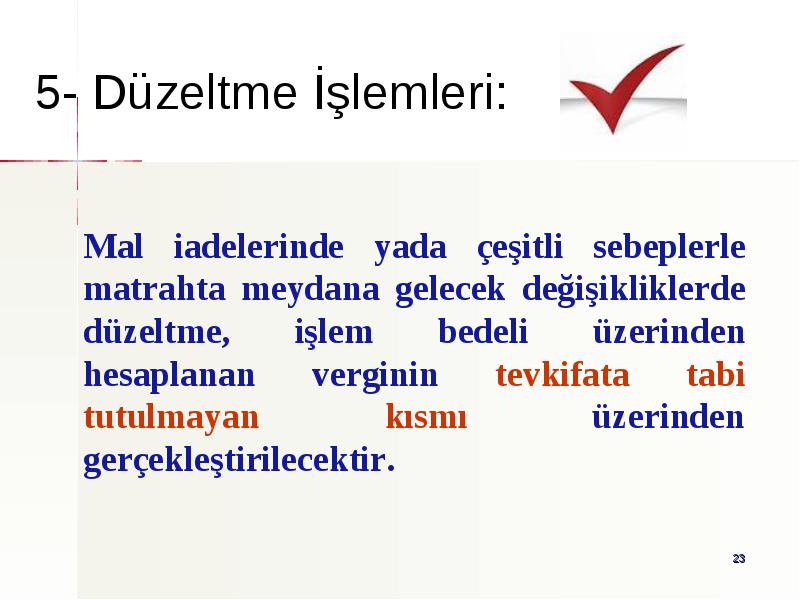 5- Düzeltme İşlemleri:

Mal iadelerinde yada çeşitli sebeplerle matrahta meydana gelecek değişikliklerde düzeltme, işlem bedeli üzerinden hesaplanan verginin tevkifata tabi tutulmayan kısmı üzerinden gerçekleştirilecektir.

23